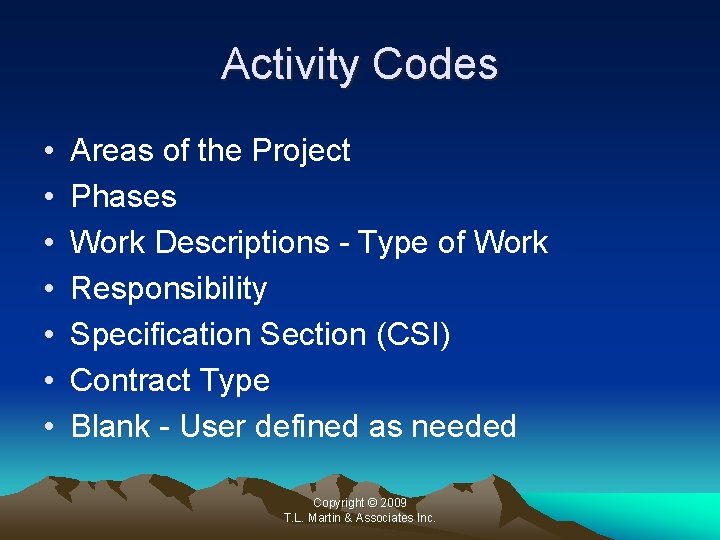 Activity Codes

• Areas of the Project
• Phases
• Work Descriptions - Type of Work
• Responsibility
• Specification Section (CSI)
• Contract Type
• Blank - User defined as needed

Copyright © 2009
T.L. Martin & Associates Inc.